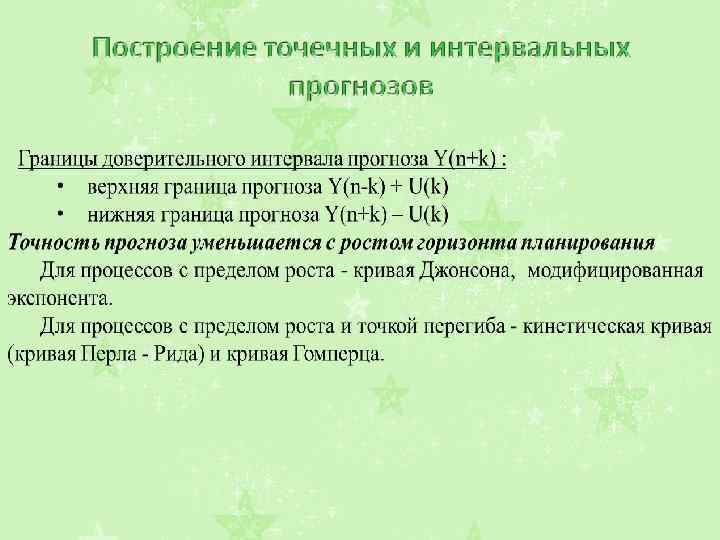 Построение точечных и интервальных прогнозов

Границы доверительного интервала прогноза Y(n+k) :

• верхняя граница прогноза Y(n-k) + U(k)
• нижняя граница прогноза Y(n+k) – U(k)

Точность прогноза уменьшается с ростом горизонта планирования

Для процессов с пределом роста - кривая Джонсона, модифицированная экспонента.

Для процессов с пределом роста и точкой перегиба - кинетическая кривая (кривая Перла - Рида) и кривая Гомперца.